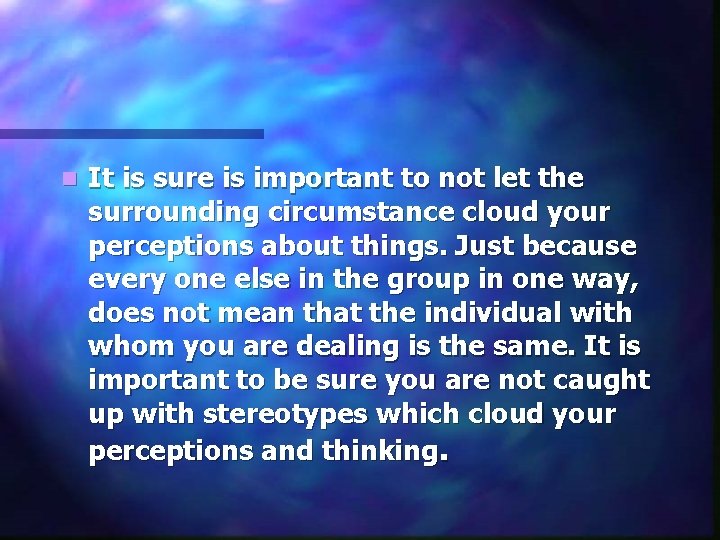 It is sure is important to not let the surrounding circumstance cloud your perceptions about things. Just because every one else in the group in one way, does not mean that the individual with whom you are dealing is the same. It is important to be sure you are not caught up with stereotypes which cloud your perceptions and thinking.